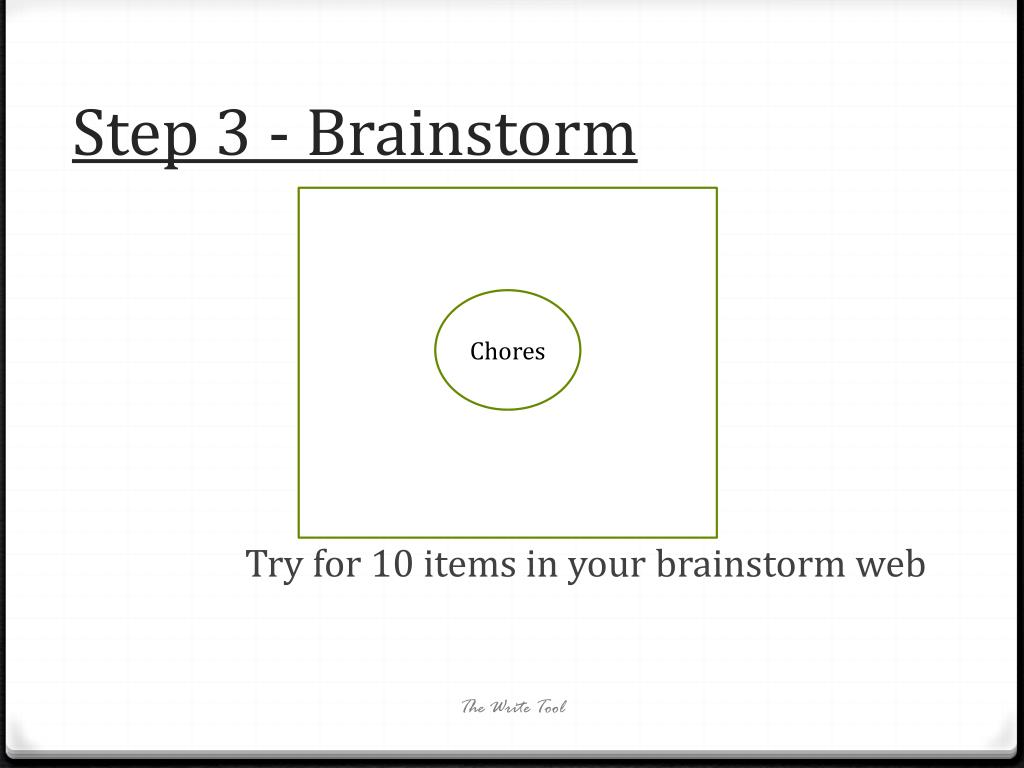 Step 3 - Brainstorm

Chores

Try for 10 items in your brainstorm web

The Write Tool